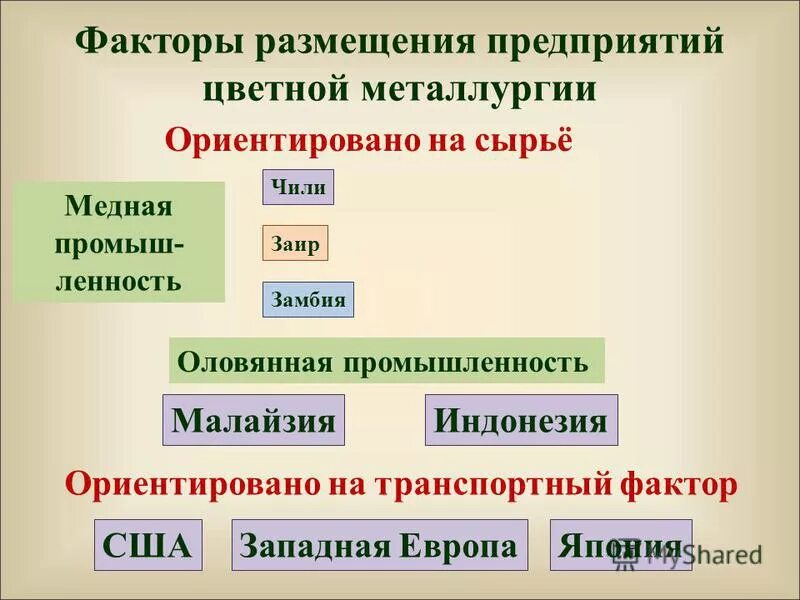 Факторы размещения предприятий цветной металлургии

Ориентировано на сырьё

Медная промышленность

Чили

Заир

Замбия

Оловянная промышленность

Малайзия

Индонезия

Ориентировано на транспортный фактор

США

Западная Европа

Япония

MyShared